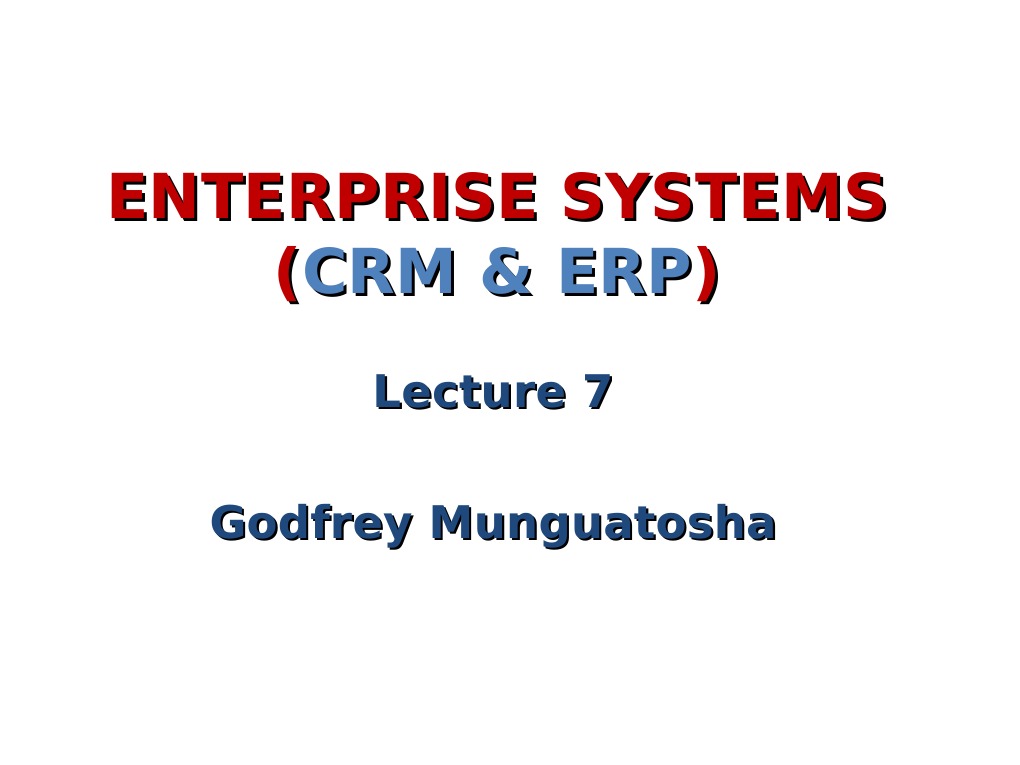 ENTERPRISE SYSTEMS
(CRM & ERP)

Lecture 7

Godfrey Munguatosha